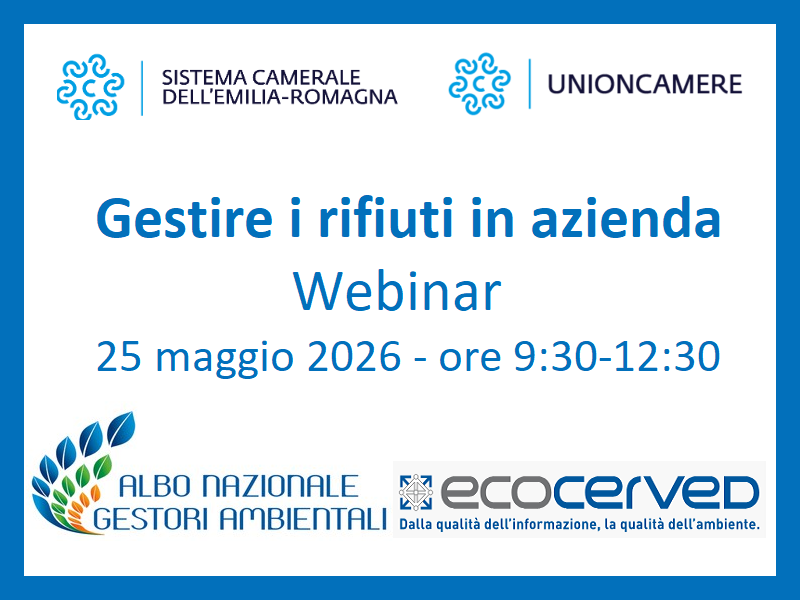 SISTEMA CAMERALE DELL'EMILIA-ROMAGNA

UNIONCAMERE

Gestire i rifiuti in azienda

Webinar

25 maggio 2026 - ore 9:30-12:30

ALBO NAZIONALE GESTORI AMBIENTALI

ecocerved

Dalla qualità dell'informazione, la qualità dell'ambiente.